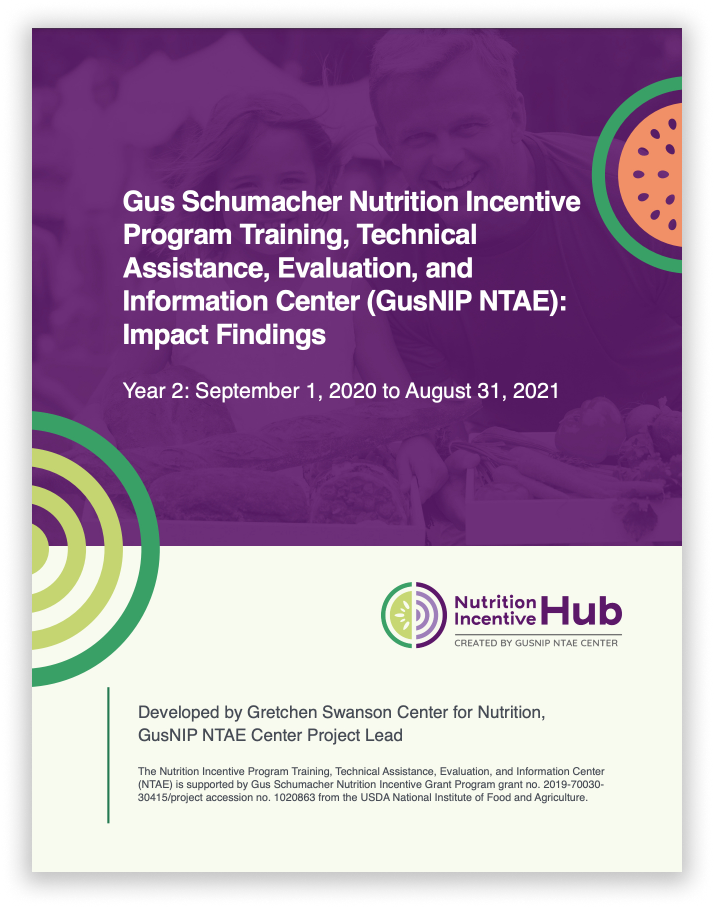 Gus Schumacher Nutrition Incentive Program Training, Technical Assistance, Evaluation, and Information Center (GusNIP NTAE): Impact Findings

Year 2: September 1, 2020 to August 31, 2021

Nutrition Incentive Hub
CREATED BY GUSNIP NTAE CENTER

Developed by Gretchen Swanson Center for Nutrition, GusNIP NTAE Center Project Lead

The Nutrition Incentive Program Training, Technical Assistance, Evaluation, and Information Center (NTAE) is supported by Gus Schumacher Nutrition Incentive Grant Program grant no. 2019-70030-30415/project accession no. 1020863 from the USDA National Institute of Food and Agriculture.